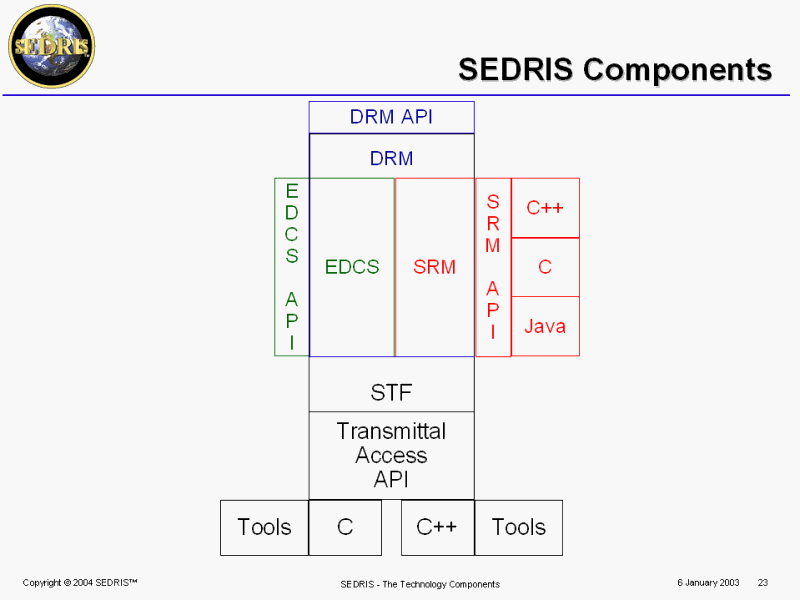 SEDRIS

SEDRIS Components

DRM API

DRM

EDCS API

EDCS

SRM

SRM API

C++

C

Java

STF

Transmittal Access API

Tools

C

C++

Tools

Copyright © 2004 SEDRIS™

SEDRIS - The Technology Components

6 January 2003

23